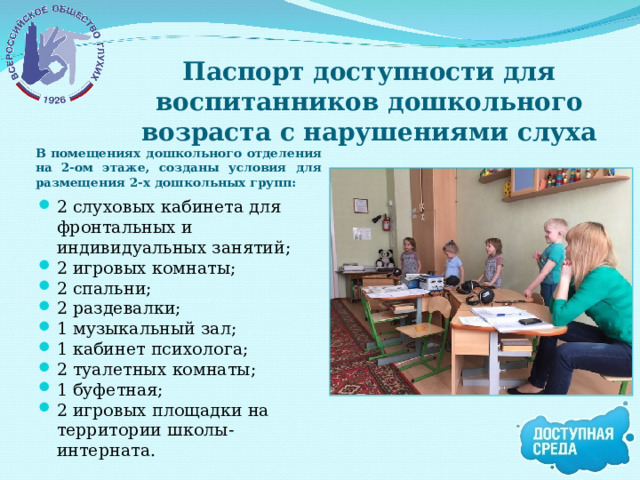 ВСЕРОССИЙСКОЕ ОБЩЕСТВО ГЛУХИХ
1926

Паспорт доступности для воспитанников дошкольного возраста с нарушениями слуха

В помещениях дошкольного отделения на 2-ом этаже, созданы условия для размещения 2-х дошкольных групп:

- 2 слуховых кабинета для фронтальных и индивидуальных занятий;
- 2 игровых комнаты;
- 2 спальни;
- 2 раздевалки;
- 1 музыкальный зал;
- 1 кабинет психолога;
- 2 туалетных комнаты;
- 1 буфетная;
- 2 игровых площадки на территории школы-интерната.

ДОСТУПНАЯ СРЕДА